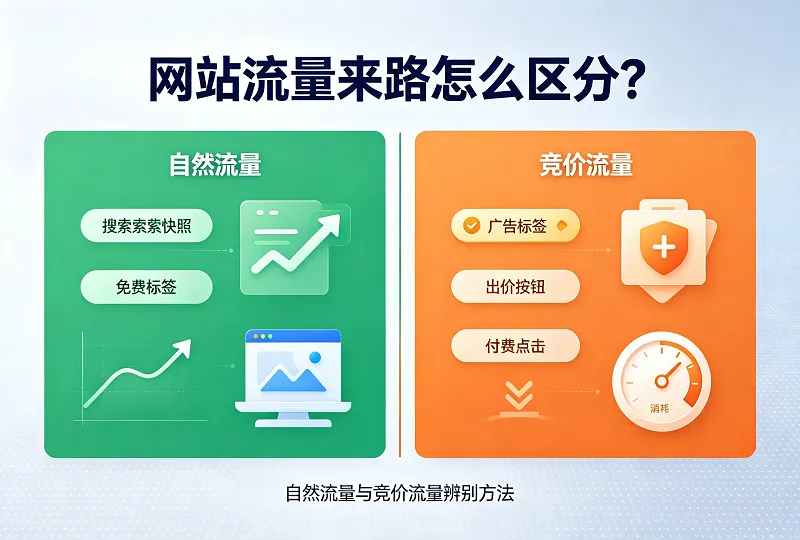 网站流量来路怎么区分?

自然流量

搜索索索快照

免费标签

竞价流量

广告标签

出价按钮

付费点击

消耗

自然流量与竞价流量辨别方法